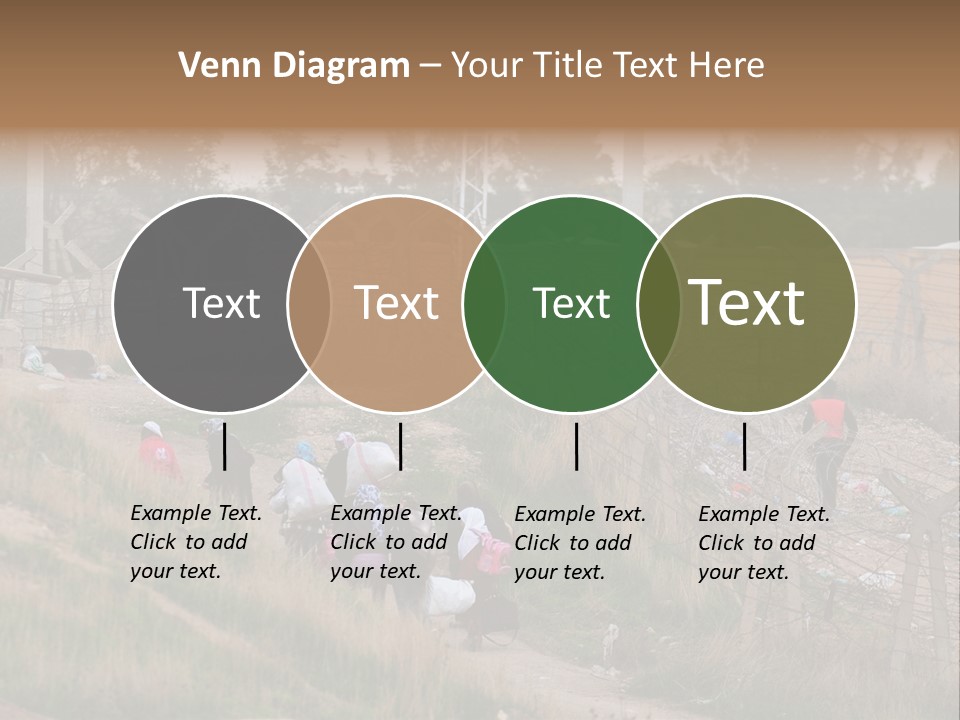 Venn Diagram – Your Title Text Here

Text

Text

Text

Text

Example Text. Click to add your text.

Example Text. Click to add your text.

Example Text. Click to add your text.

Example Text. Click to add your text.